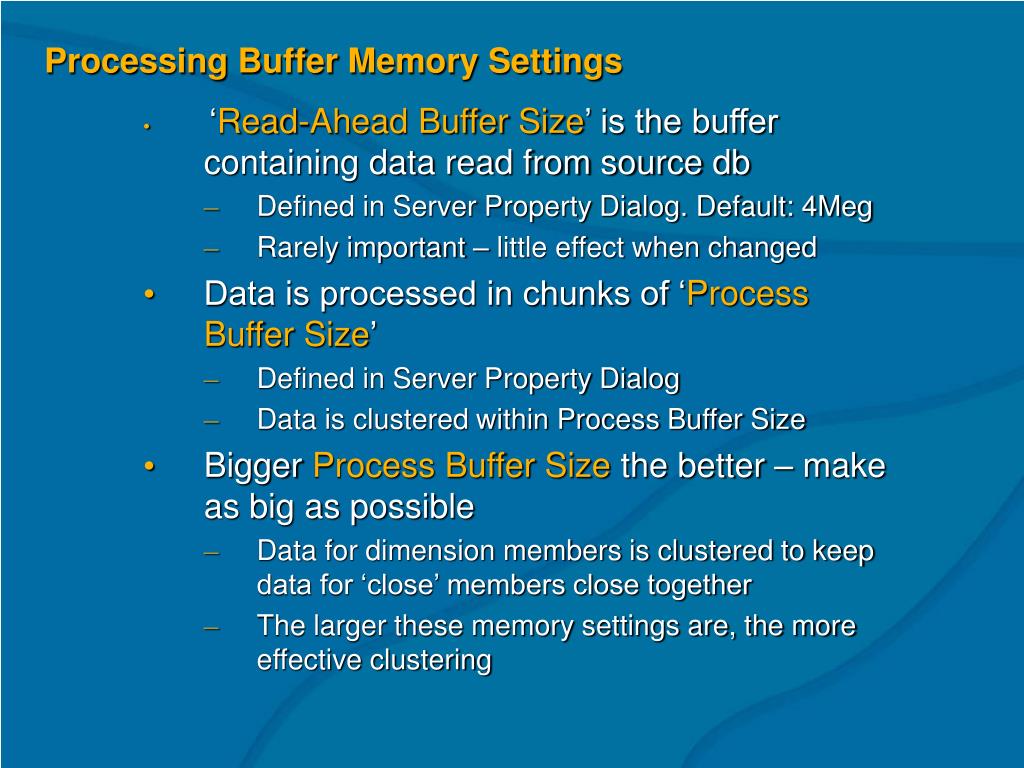 Processing Buffer Memory Settings

• ‘Read-Ahead Buffer Size’ is the buffer containing data read from source db
– Defined in Server Property Dialog. Default: 4Meg
– Rarely important – little effect when changed

• Data is processed in chunks of ‘Process Buffer Size’
– Defined in Server Property Dialog
– Data is clustered within Process Buffer Size

• Bigger Process Buffer Size the better – make as big as possible
– Data for dimension members is clustered to keep data for ‘close’ members close together
– The larger these memory settings are, the more effective clustering